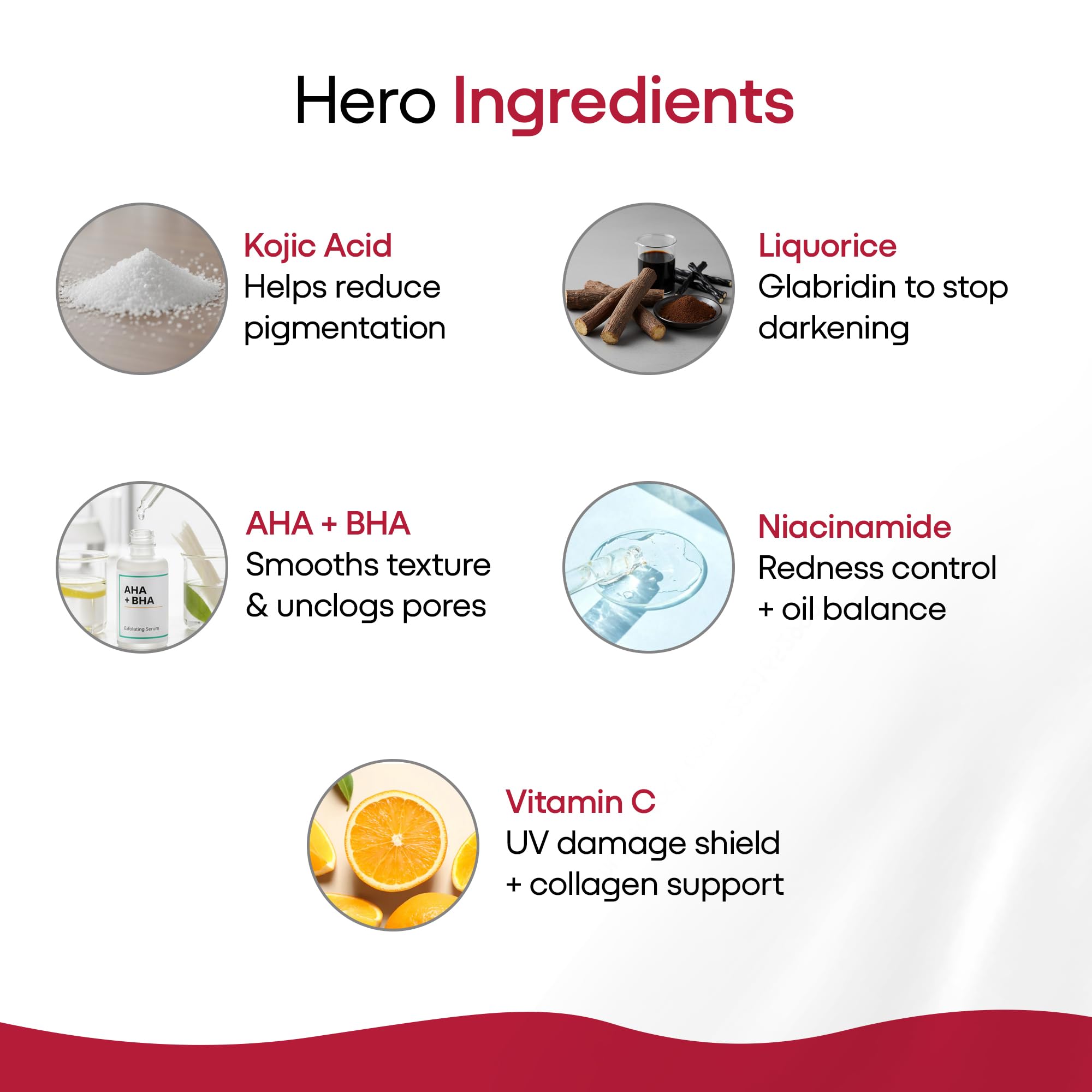 Hero Ingredients

Kojic Acid
Helps reduce pigmentation

Liquorice
Glabridin to stop darkening

AHA + BHA
Exfoliating Serum

AHA + BHA
Smooths texture & unclogs pores

Niacinamide
Redness control + oil balance

Vitamin C
UV damage shield + collagen support